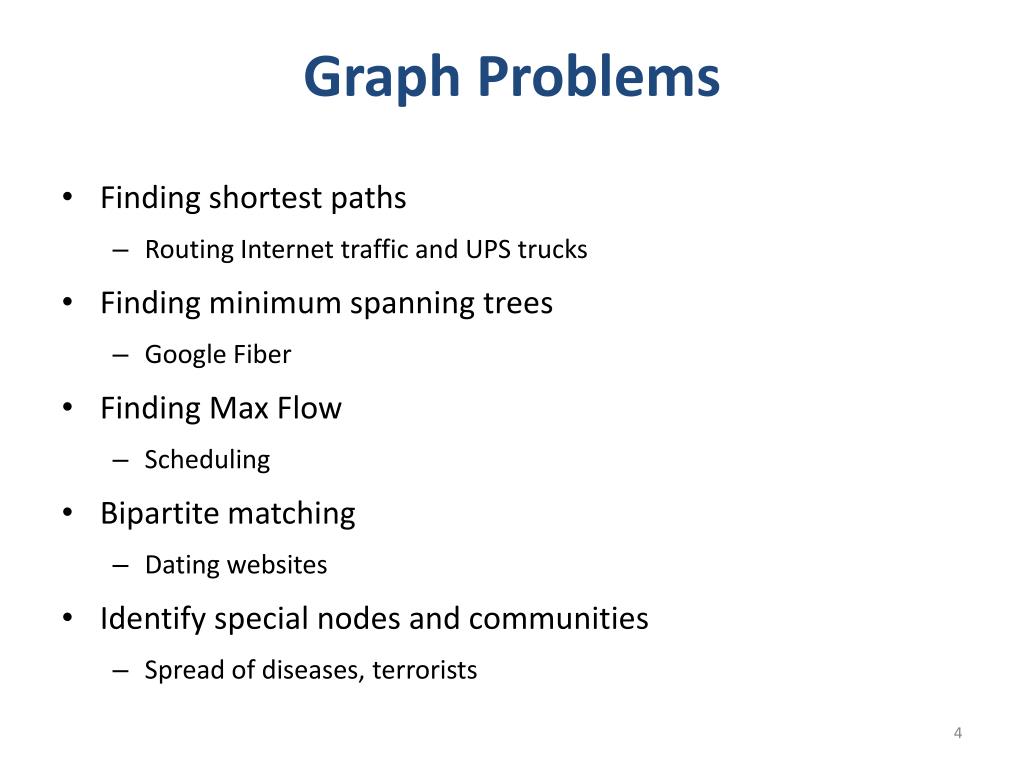 Graph Problems

• Finding shortest paths
– Routing Internet traffic and UPS trucks
• Finding minimum spanning trees
– Google Fiber
• Finding Max Flow
– Scheduling
• Bipartite matching
– Dating websites
• Identify special nodes and communities
– Spread of diseases, terrorists

4